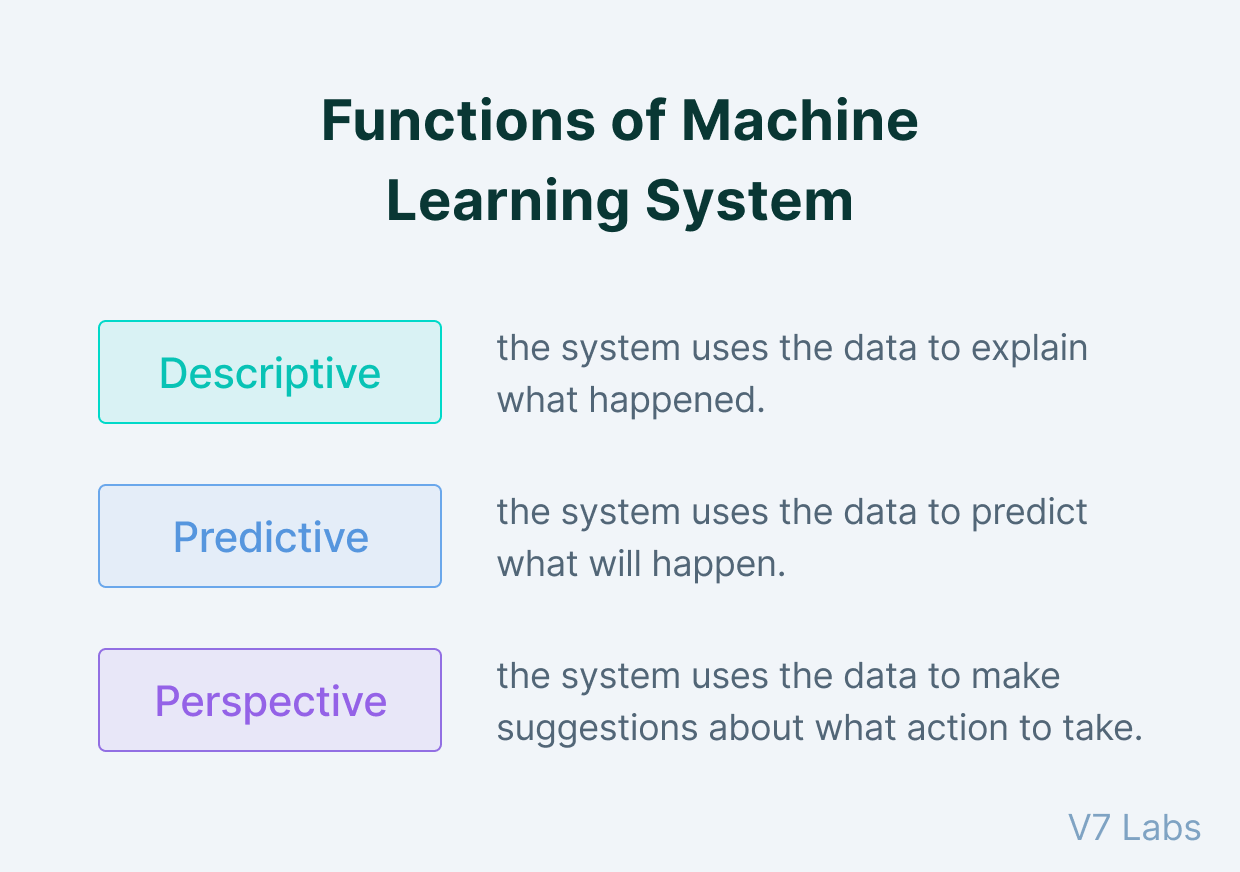 Functions of Machine Learning System

Descriptive

the system uses the data to explain what happened.

Predictive

the system uses the data to predict what will happen.

Perspective

the system uses the data to make suggestions about what action to take.

V7 Labs